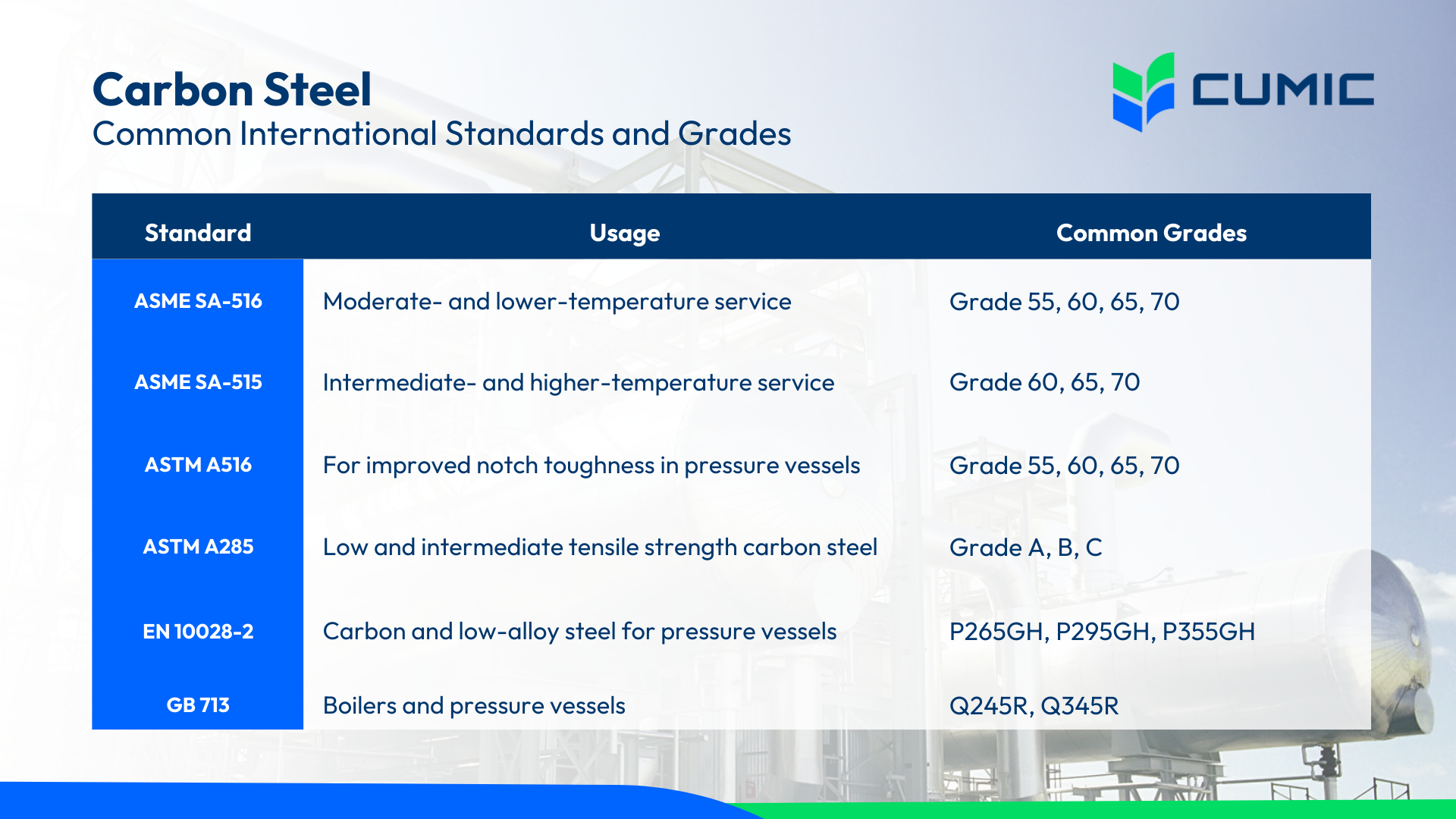 Carbon Steel
Common International Standards and Grades

CUMIC

| Standard | Usage | Common Grades |
|---|---|---|
| ASME SA-516 | Moderate- and lower-temperature service | Grade 55, 60, 65, 70 |
| ASME SA-515 | Intermediate- and higher-temperature service | Grade 60, 65, 70 |
| ASTM A516 | For improved notch toughness in pressure vessels | Grade 55, 60, 65, 70 |
| ASTM A285 | Low and intermediate tensile strength carbon steel | Grade A, B, C |
| EN 10028-2 | Carbon and low-alloy steel for pressure vessels | P265GH, P295GH, P355GH |
| GB 713 | Boilers and pressure vessels | Q245R, Q345R |